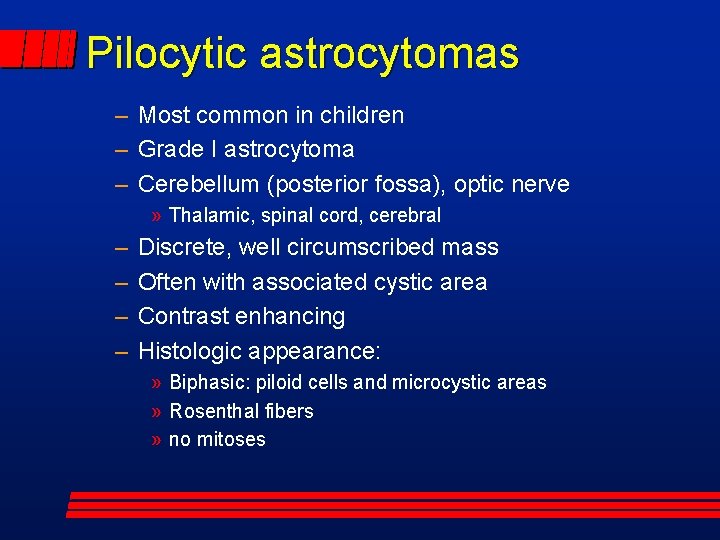 Pilocytic astrocytomas

– Most common in children
– Grade I astrocytoma
– Cerebellum (posterior fossa), optic nerve
» Thalamic, spinal cord, cerebral
– Discrete, well circumscribed mass
– Often with associated cystic area
– Contrast enhancing
– Histologic appearance:
» Biphasic: piloid cells and microcystic areas
» Rosenthal fibers
» no mitoses